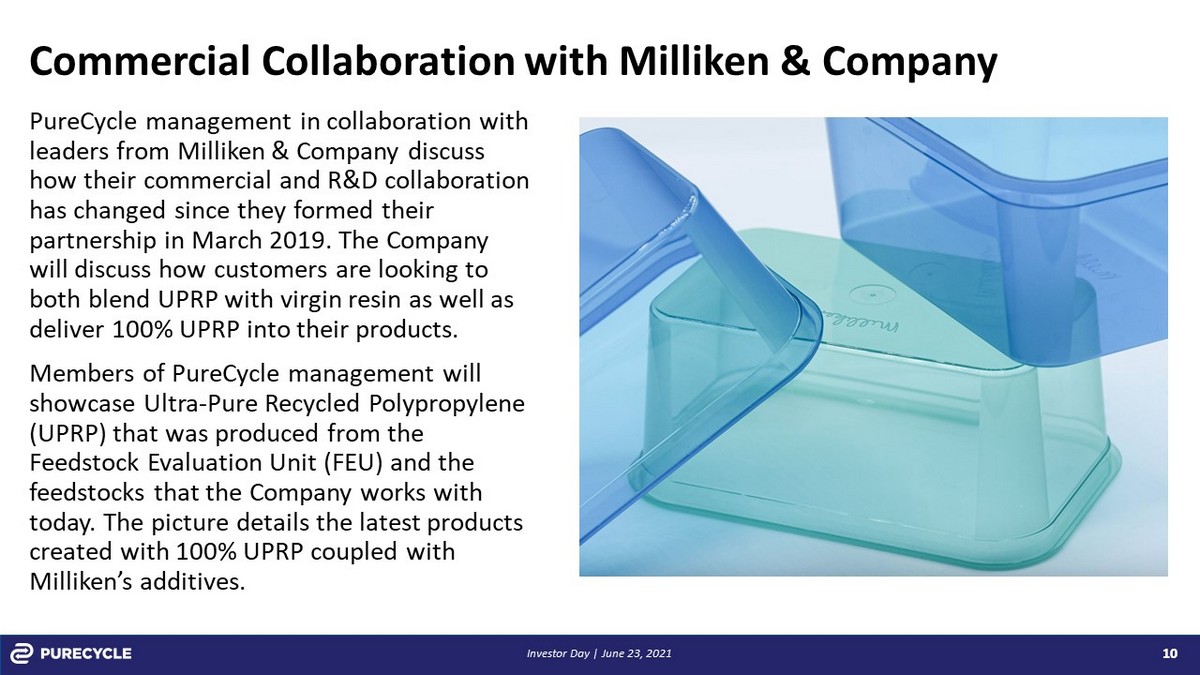 Commercial Collaboration with Milliken & Company

PureCycle management in collaboration with leaders from Milliken & Company discuss how their commercial and R&D collaboration has changed since they formed their partnership in March 2019. The Company will discuss how customers are looking to both blend UPRP with virgin resin as well as deliver 100% UPRP into their products.

Members of PureCycle management will showcase Ultra-Pure Recycled Polypropylene (UPRP) that was produced from the Feedstock Evaluation Unit (FEU) and the feedstocks that the Company works with today. The picture details the latest products created with 100% UPRP coupled with Milliken's additives.

PURECYCLE

Investor Day | June 23, 2021

10